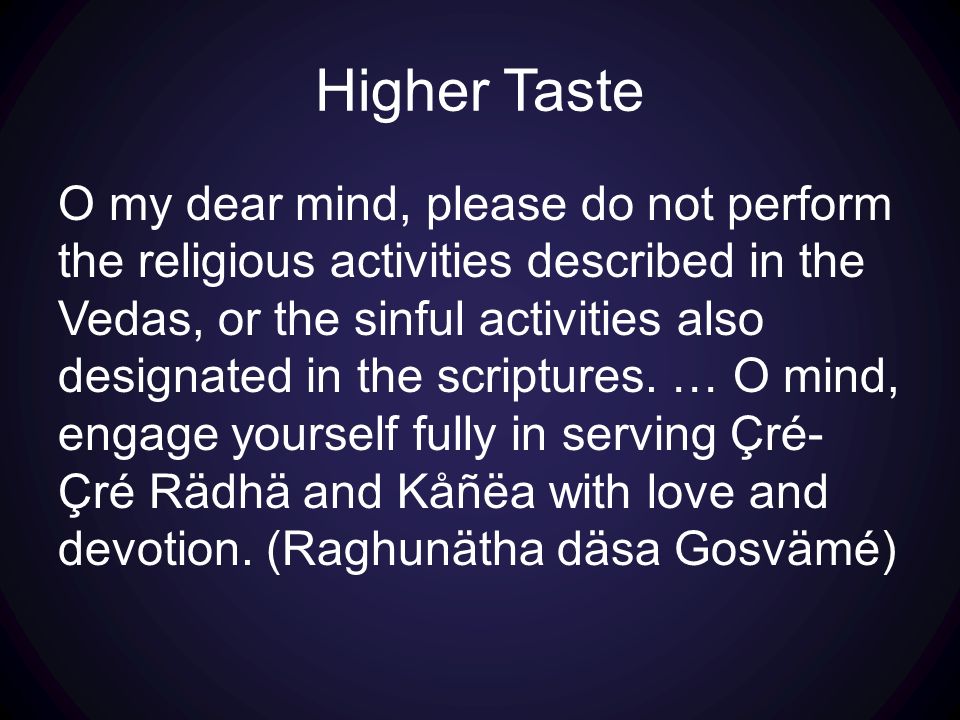 Higher Taste

O my dear mind, please do not perform the religious activities described in the Vedas, or the sinful activities also designated in the scriptures. … O mind, engage yourself fully in serving Çré-Çré Rädhä and Kåñëa with love and devotion. (Raghunätha däsa Gosvämé)